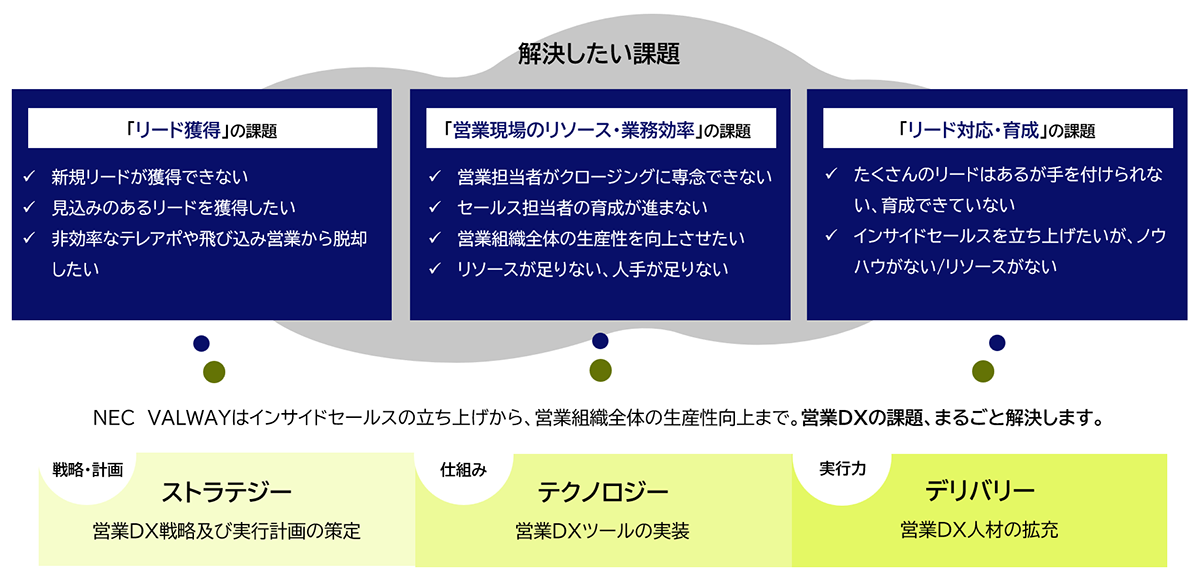 解決したい課題

「リード獲得」の課題

✓ 新規リードが獲得できない
✓ 見込みのあるリードを獲得したい
✓ 非効率なテレアポや飛び込み営業から脱却したい

「営業現場のリソース・業務効率」の課題

✓ 営業担当者がクロージングに専念できない
✓ セールス担当者の育成が進まない
✓ 営業組織全体の生産性を向上させたい
✓ リソースが足りない、人手が足りない

「リード対応・育成」の課題

✓ たくさんのリードはあるが手を付けられない、育成できていない
✓ インサイドセールスを立ち上げたいが、ノウハウがない/リソースがない

NEC VALWAYはインサイドセールスの立ち上げから、営業組織全体の生産性向上まで。営業DXの課題、まるごと解決します。

戦略・計画
ストラテジー
営業DX戦略及び実行計画の策定

仕組み
テクノロジー
営業DXツールの実装

実行力
デリバリー
営業DX人材の拡充